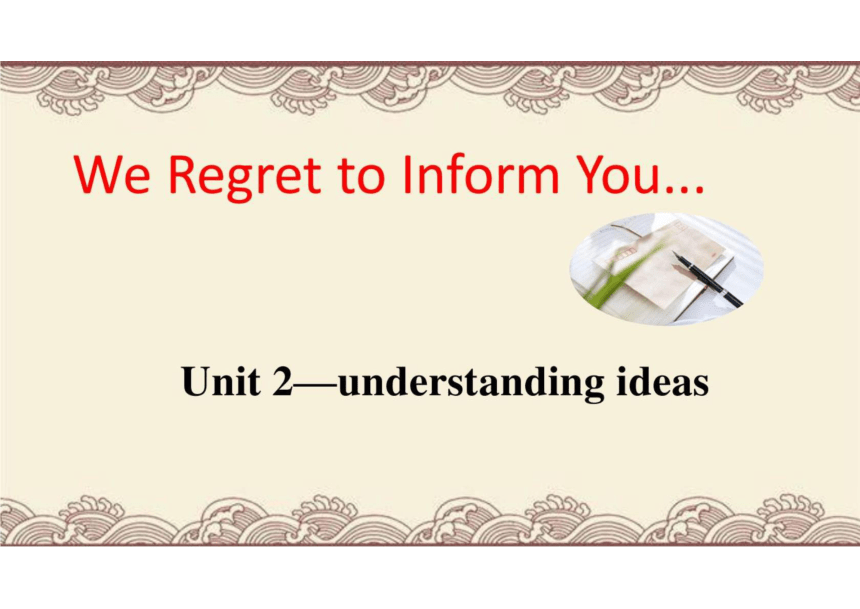 We Regret to Inform You...

Unit 2—understanding ideas